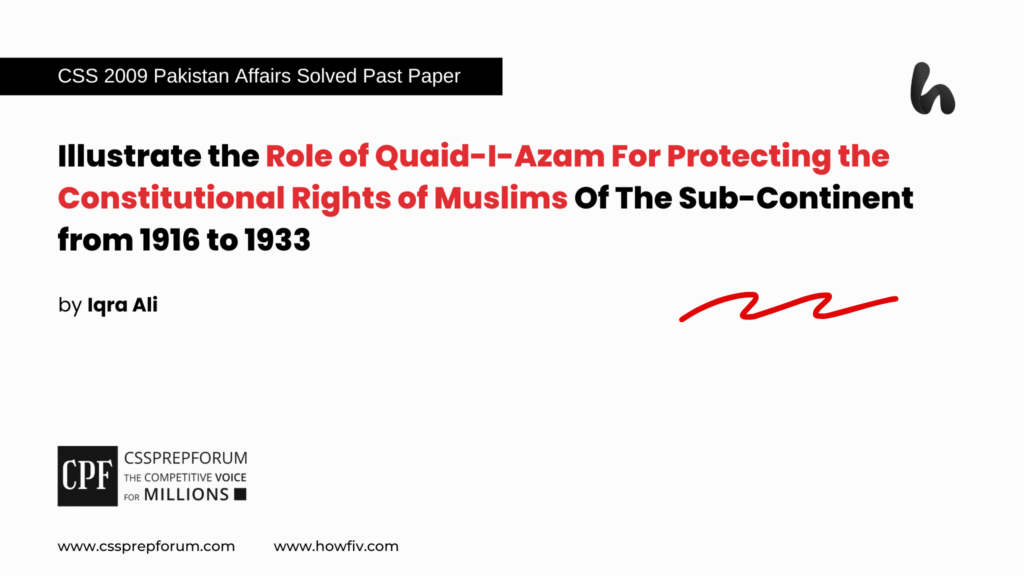 CSS 2009 Pakistan Affairs Solved Past Paper

h

Illustrate the Role of Quaid-I-Azam For Protecting the Constitutional Rights of Muslims Of The Sub-Continent from 1916 to 1933

by Iqra Ali

CPF CSSPREPFORUM THE COMPETITIVE VOICE FOR MILLIONS

www.cssprepforum.com www.howfiv.com